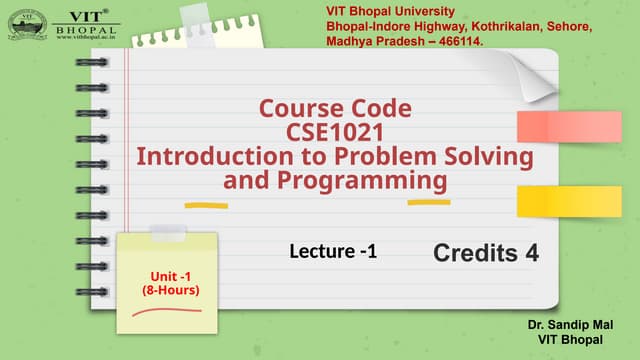 VIT®
BHOPAL
www.vitbhopal.ac.in

VIT Bhopal University
Bhopal-Indore Highway, Kothrikalan, Sehore, Madhya Pradesh – 466114.

Course Code
CSE1021
Introduction to Problem Solving and Programming

Lecture -1

Credits 4

Unit -1
(8-Hours)

Dr. Sandip Mal
VIT Bhopal